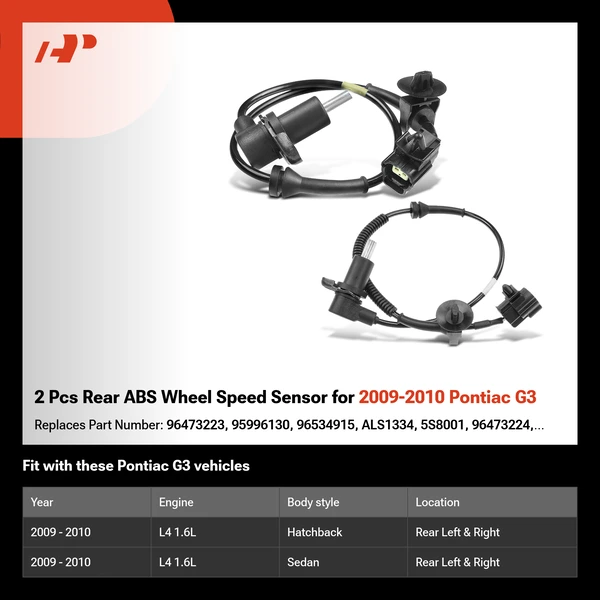 2 Pcs Rear ABS Wheel Speed Sensor for 2009-2010 Pontiac G3

Replaces Part Number: 96473223, 95996130, 96534915, ALS1334, 5S8001, 96473224,...

Fit with these Pontiac G3 vehicles

| Year | Engine | Body style | Location |
|---|---|---|---|
| 2009 - 2010 | L4 1.6L | Hatchback | Rear Left & Right |
| 2009 - 2010 | L4 1.6L | Sedan | Rear Left & Right |